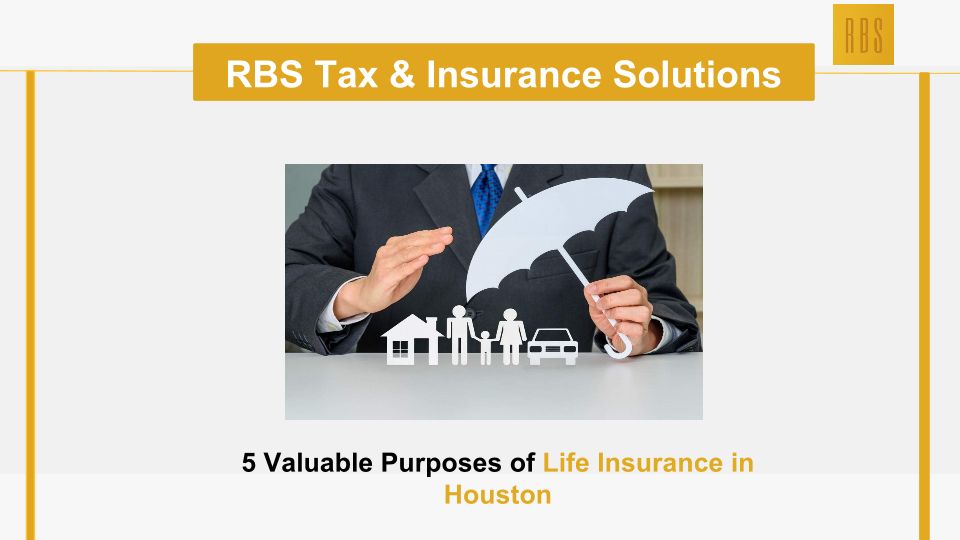 RBS

RBS Tax & Insurance Solutions

5 Valuable Purposes of Life Insurance in Houston